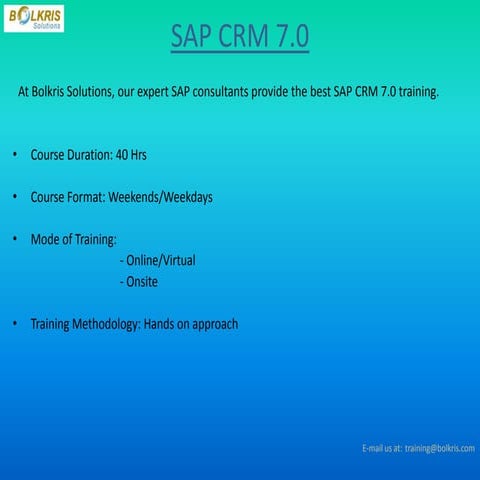 BOLKRIS Solutions

SAP CRM 7.0

At Bolkris Solutions, our expert SAP consultants provide the best SAP CRM 7.0 training.

• Course Duration: 40 Hrs

• Course Format: Weekends/Weekdays

• Mode of Training:
- Online/Virtual
- Onsite

• Training Methodology: Hands on approach

E-mail us at: training@bolkris.com